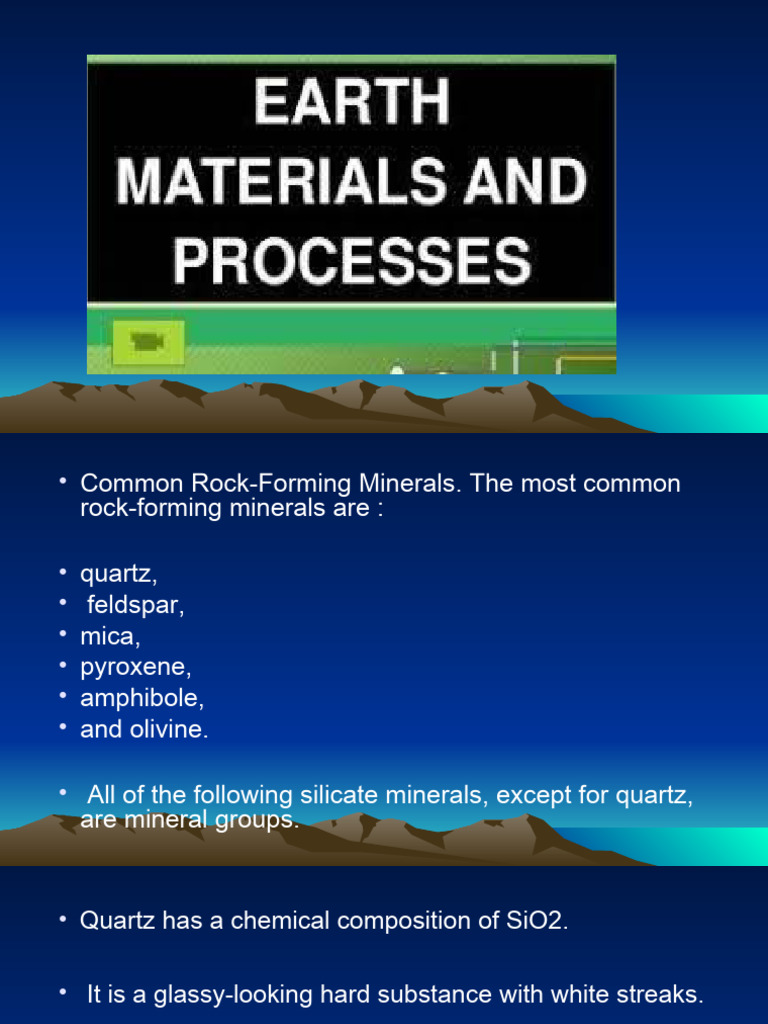 EARTH MATERIALS AND PROCESSES

• Common Rock-Forming Minerals. The most common rock-forming minerals are :

• quartz,
• feldspar,
• mica,
• pyroxene,
• amphibole,
• and olivine.

• All of the following silicate minerals, except for quartz, are mineral groups.

• Quartz has a chemical composition of SiO2.

• It is a glassy-looking hard substance with white streaks.